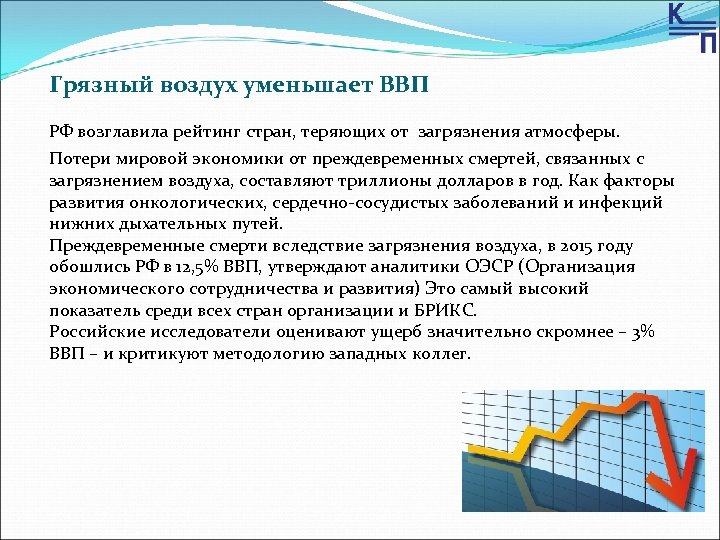 К
П

Грязный воздух уменьшает ВВП

РФ возглавила рейтинг стран, теряющих от загрязнения атмосферы.

Потери мировой экономики от преждевременных смертей, связанных с загрязнением воздуха, составляют триллионы долларов в год. Как факторы развития онкологических, сердечно-сосудистых заболеваний и инфекций нижних дыхательных путей.
Преждевременные смерти вследствие загрязнения воздуха, в 2015 году обошлись РФ в 12,5% ВВП, утверждают аналитики ОЭСР (Организация экономического сотрудничества и развития) Это самый высокий показатель среди всех стран организации и БРИКС.
Российские исследователи оценивают ущерб значительно скромнее – 3% ВВП – и критикуют методологию западных коллег.